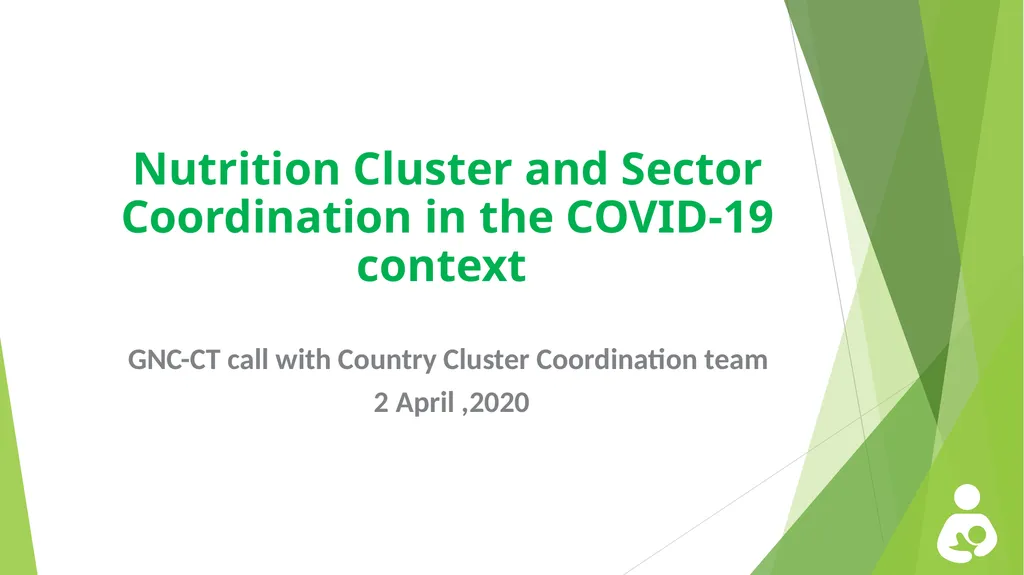 Nutrition Cluster and Sector Coordination in the COVID-19 context

GNC-CT call with Country Cluster Coordination team

2 April ,2020